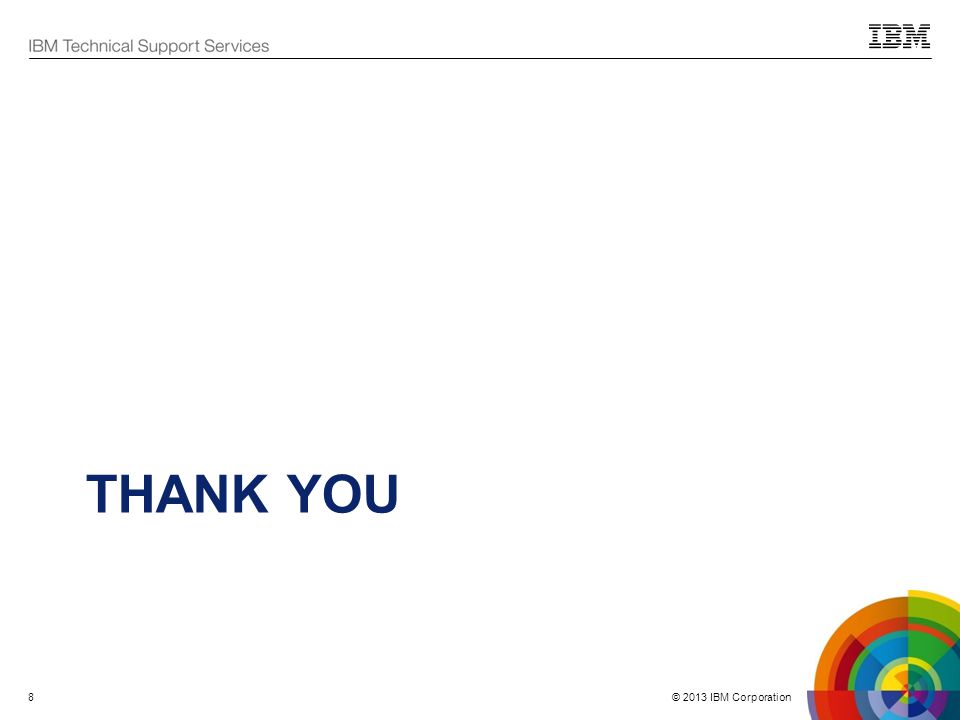 IBM Technical Support Services

IBM

THANK YOU

8

© 2013 IBM Corporation